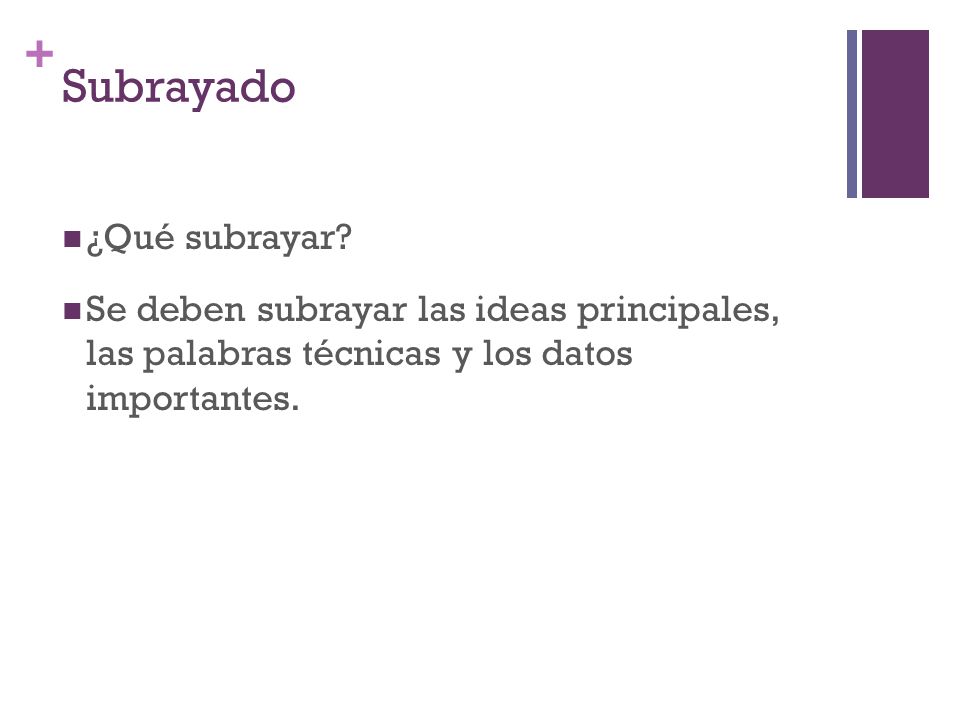 +
Subrayado

¿Qué subrayar?

Se deben subrayar las ideas principales, las palabras técnicas y los datos importantes.